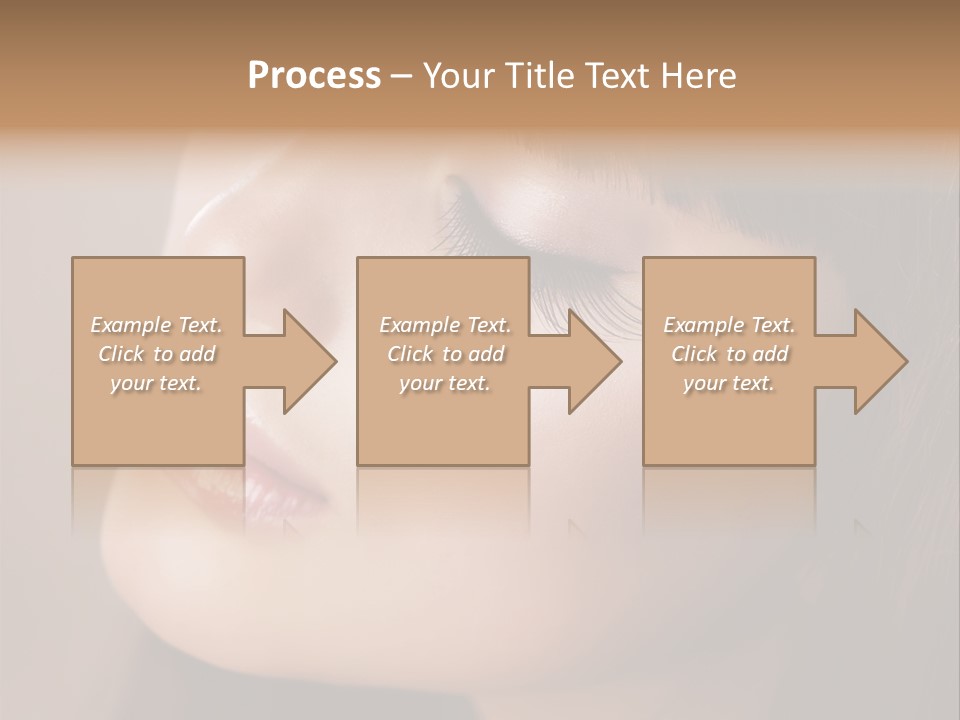 Process – Your Title Text Here

Example Text. Click to add your text.

Example Text. Click to add your text.

Example Text. Click to add your text.